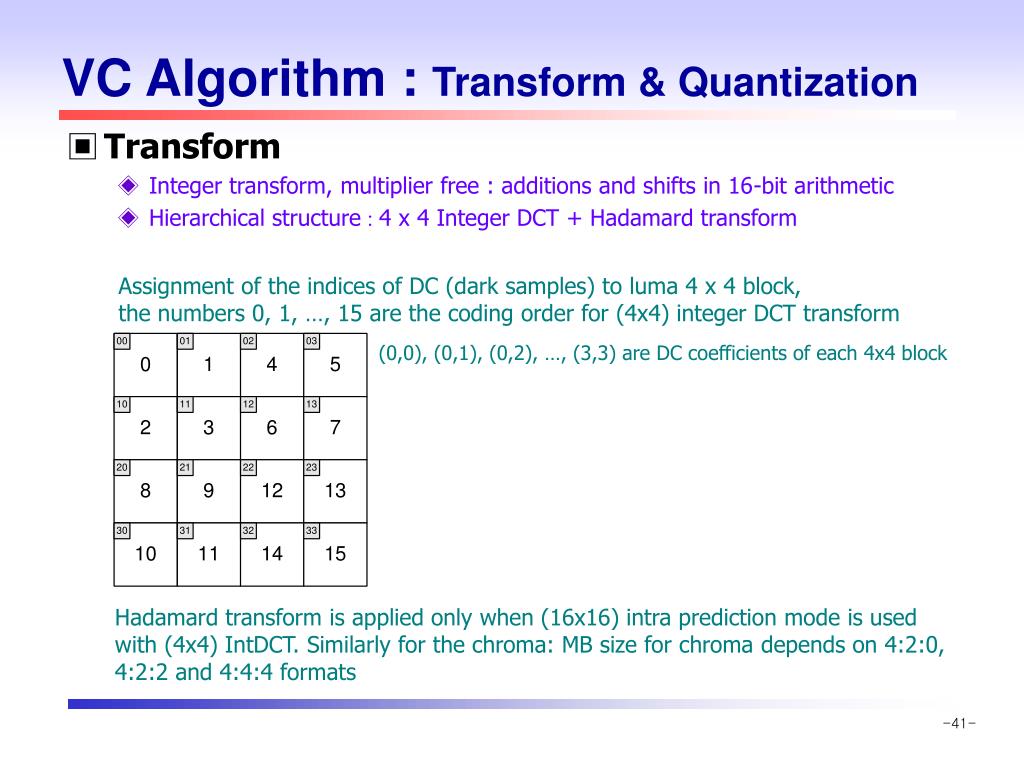 VC Algorithm : Transform & Quantization

Transform

Integer transform, multiplier free : additions and shifts in 16-bit arithmetic

Hierarchical structure : 4 x 4 Integer DCT + Hadamard transform

Assignment of the indices of DC (dark samples) to luma 4 x 4 block, the numbers 0, 1, …, 15 are the coding order for (4x4) integer DCT transform

| 00 0 | 01 1 | 02 4 | 03 5 |
|---|---|---|---|
| 10 2 | 11 3 | 12 6 | 13 7 |
| 20 8 | 21 9 | 22 12 | 23 13 |
| 30 10 | 31 11 | 32 14 | 33 15 |

(0,0), (0,1), (0,2), …, (3,3) are DC coefficients of each 4x4 block

Hadamard transform is applied only when (16x16) intra prediction mode is used with (4x4) IntDCT. Similarly for the chroma: MB size for chroma depends on 4:2:0, 4:2:2 and 4:4:4 formats

-41-